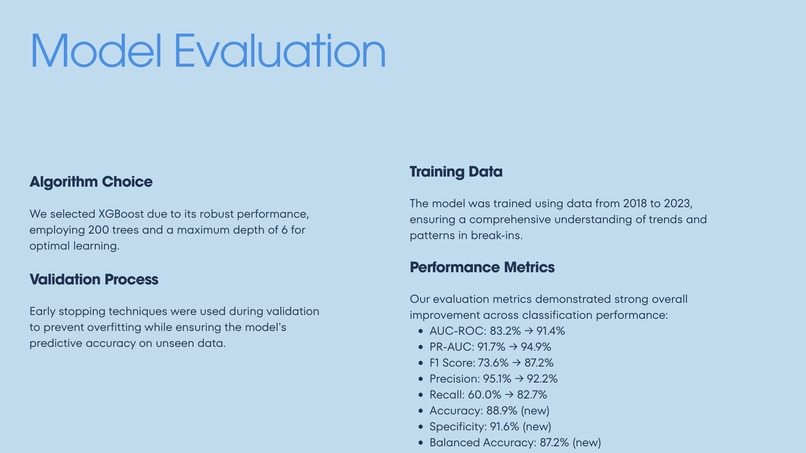 Model Evaluation

Algorithm Choice

We selected XGBoost due to its robust performance, employing 200 trees and a maximum depth of 6 for optimal learning.

Validation Process

Early stopping techniques were used during validation to prevent overfitting while ensuring the model's predictive accuracy on unseen data.

Training Data

The model was trained using data from 2018 to 2023, ensuring a comprehensive understanding of trends and patterns in break-ins.

Performance Metrics

Our evaluation metrics demonstrated strong overall improvement across classification performance:

- AUC-ROC: 83.2% → 91.4%
- PR-AUC: 91.7% → 94.9%
- F1 Score: 73.6% → 87.2%
- Precision: 95.1% → 92.2%
- Recall: 60.0% → 82.7%
- Accuracy: 88.9% (new)
- Specificity: 91.6% (new)
- Balanced Accuracy: 87.2% (new)